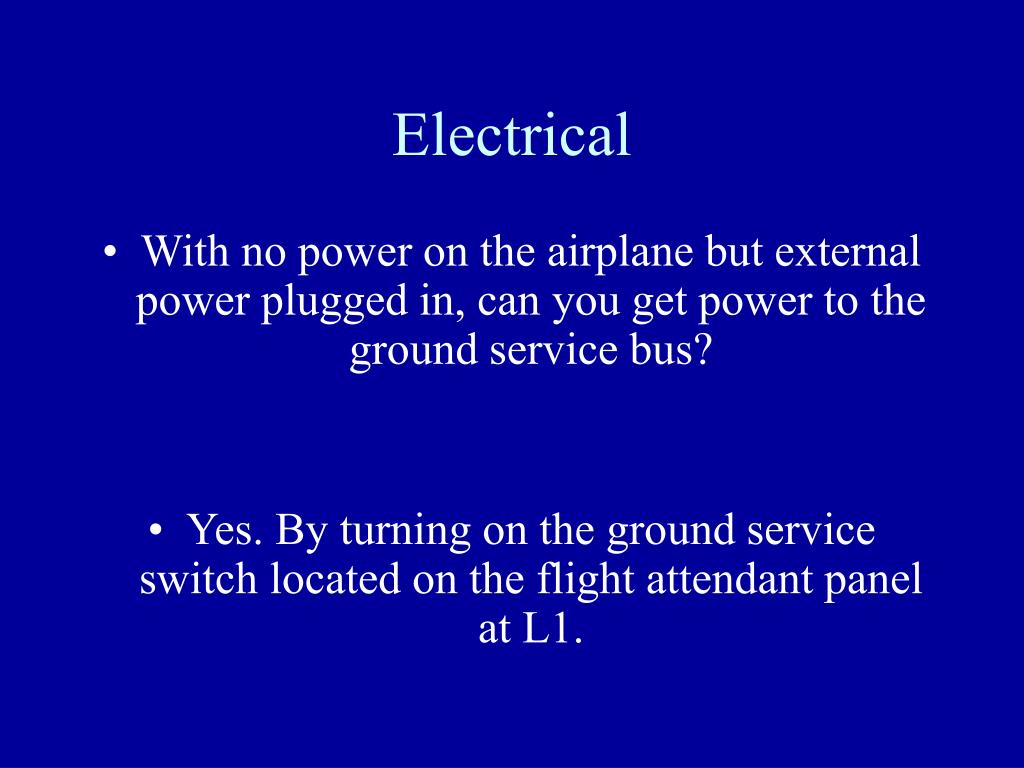 Electrical

• With no power on the airplane but external power plugged in, can you get power to the ground service bus?

• Yes. By turning on the ground service switch located on the flight attendant panel at L1.